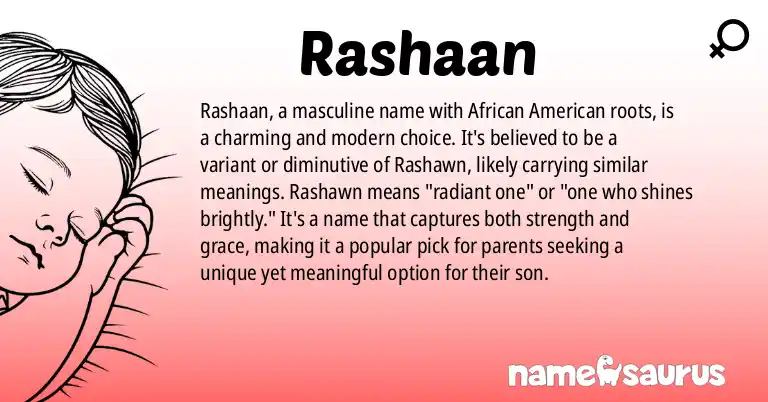 Rashaan

Rashaan, a masculine name with African American roots, is a charming and modern choice. It's believed to be a variant or diminutive of Rashawn, likely carrying similar meanings. Rashawn means "radiant one" or "one who shines brightly." It's a name that captures both strength and grace, making it a popular pick for parents seeking a unique yet meaningful option for their son.

namesaurus